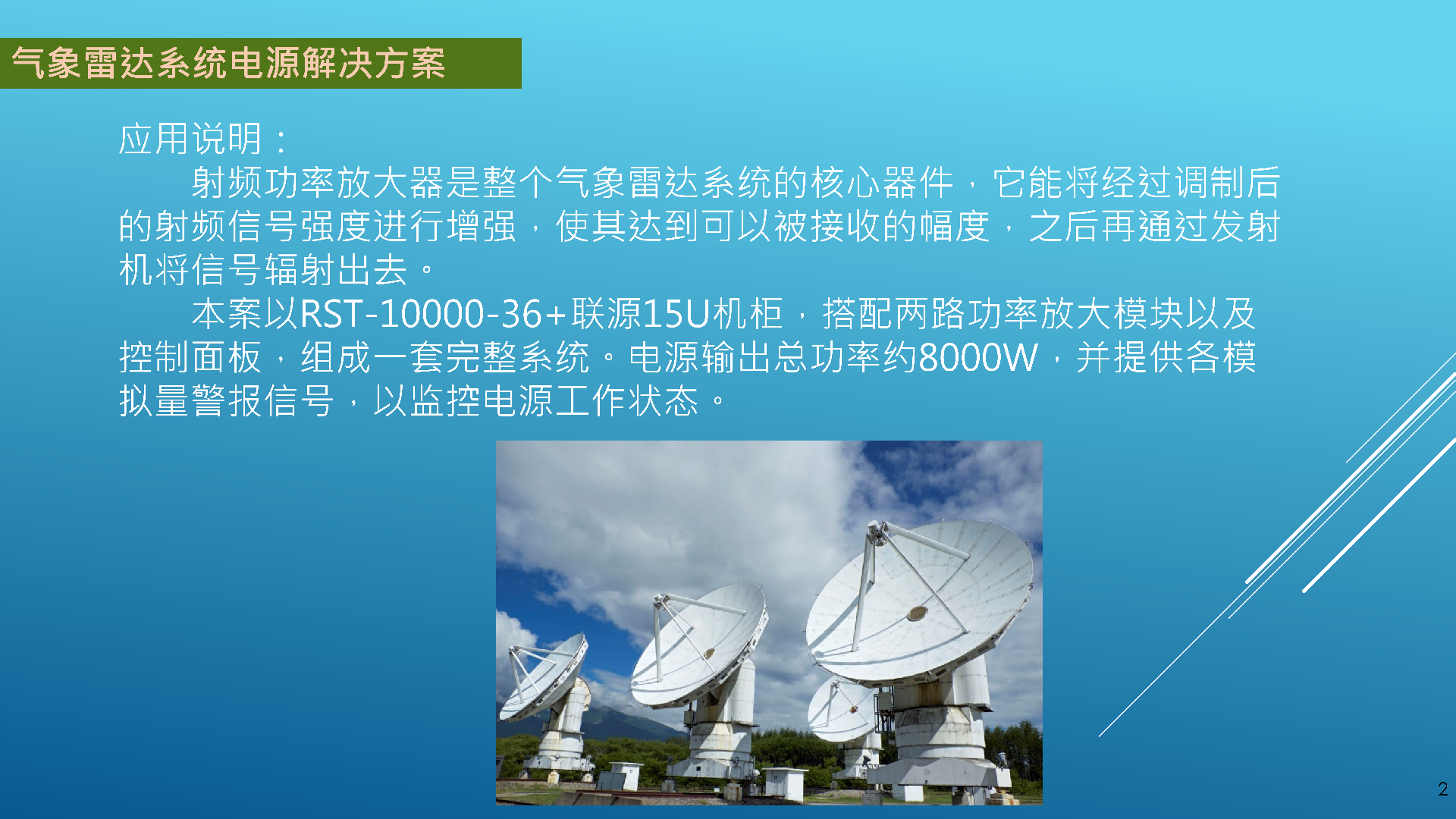 气象雷达系统电源解决方案

应用说明：

射频功率放大器是整个气象雷达系统的核心器件，它能将经过调制后的射频信号强度进行增强，使其达到可以被接收的幅度，之后再通过发射机将信号辐射出去。

本案以RST-10000-36+联源15U机柜，搭配两路功率放大模块以及控制面板，组成一套完整系统。电源输出总功率约8000W，并提供各模拟量警报信号，以监控电源工作状态。

2